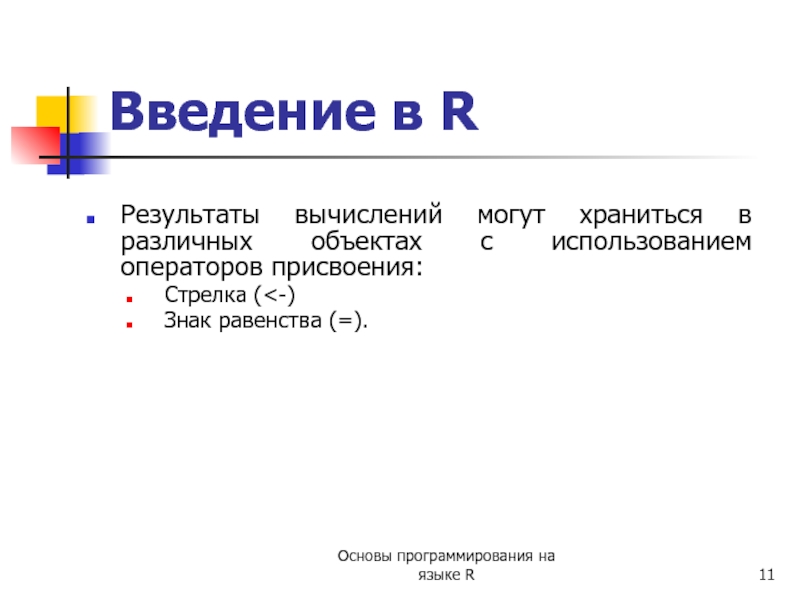 Введение в R

Результаты вычислений могут храниться в различных объектах с использованием операторов присвоения:

Стрелка (<-)

Знак равенства (=).

Основы программирования на языке R

11